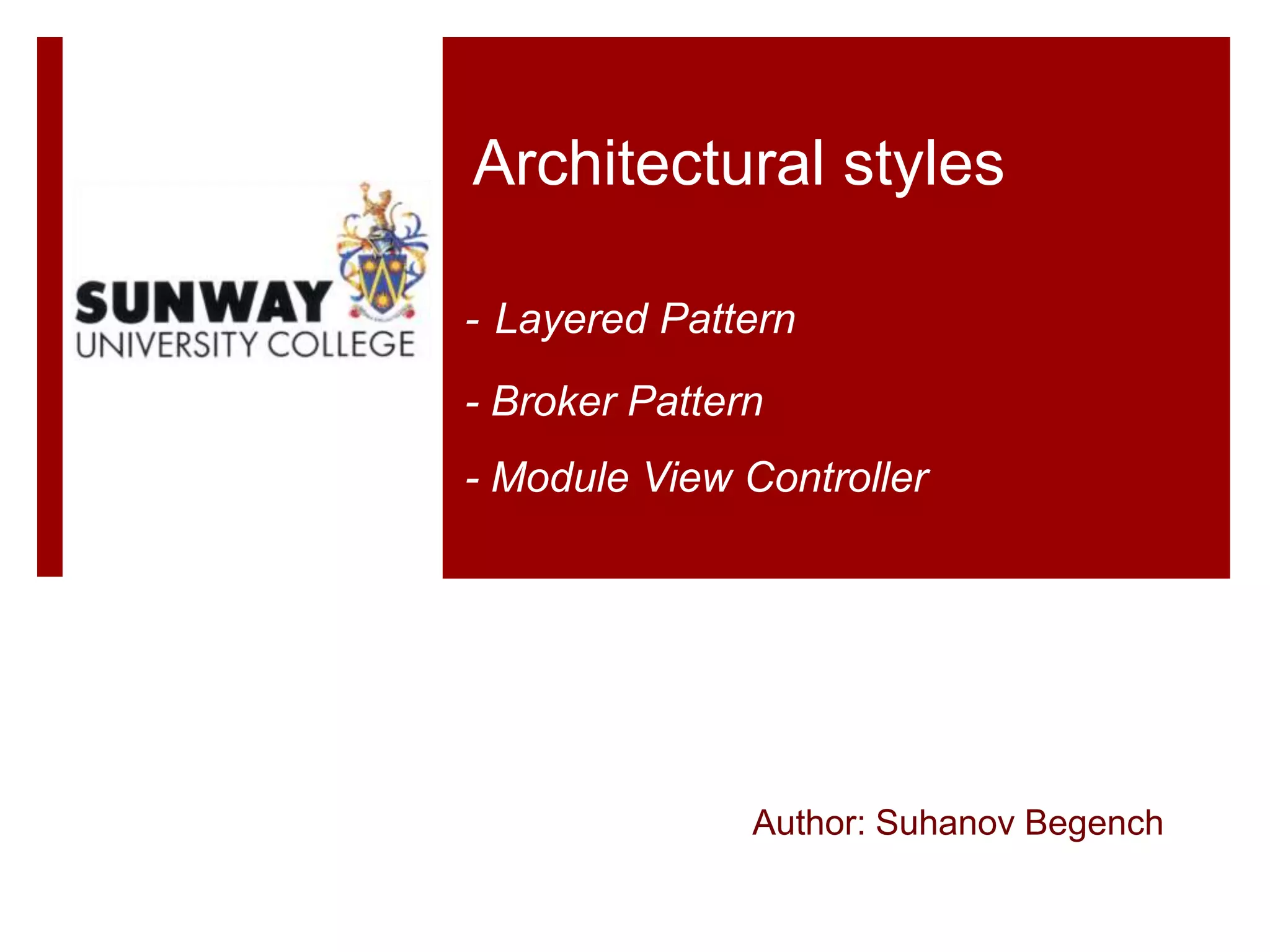 SUNWAY
UNIVERSITY COLLEGE

Architectural styles

- Layered Pattern

- Broker Pattern

- Module View Controller

Author: Suhanov Begench